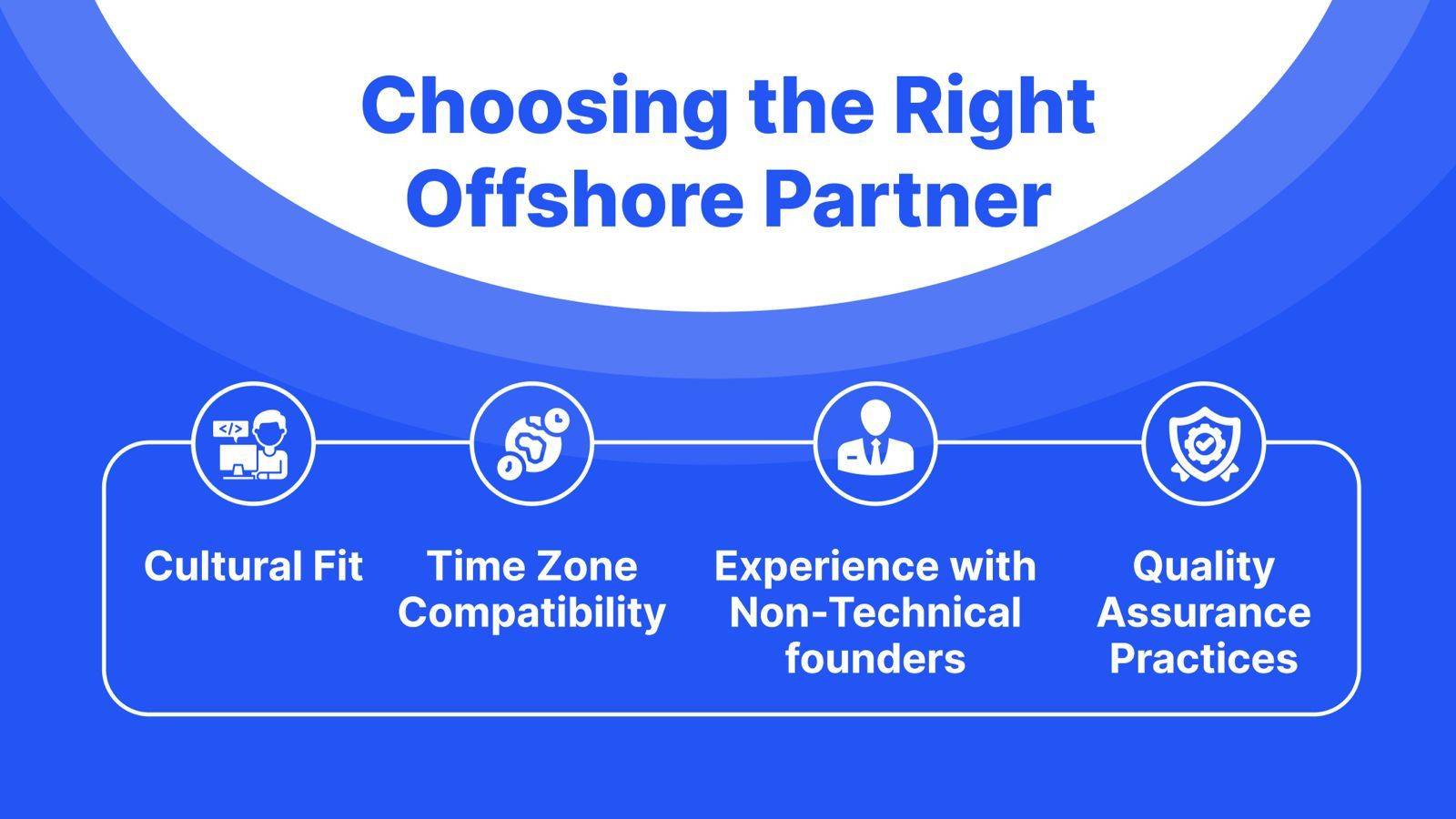 Choosing the Right Offshore Partner

</>

Cultural Fit

Time Zone Compatibility

Experience with Non-Technical founders

Quality Assurance Practices